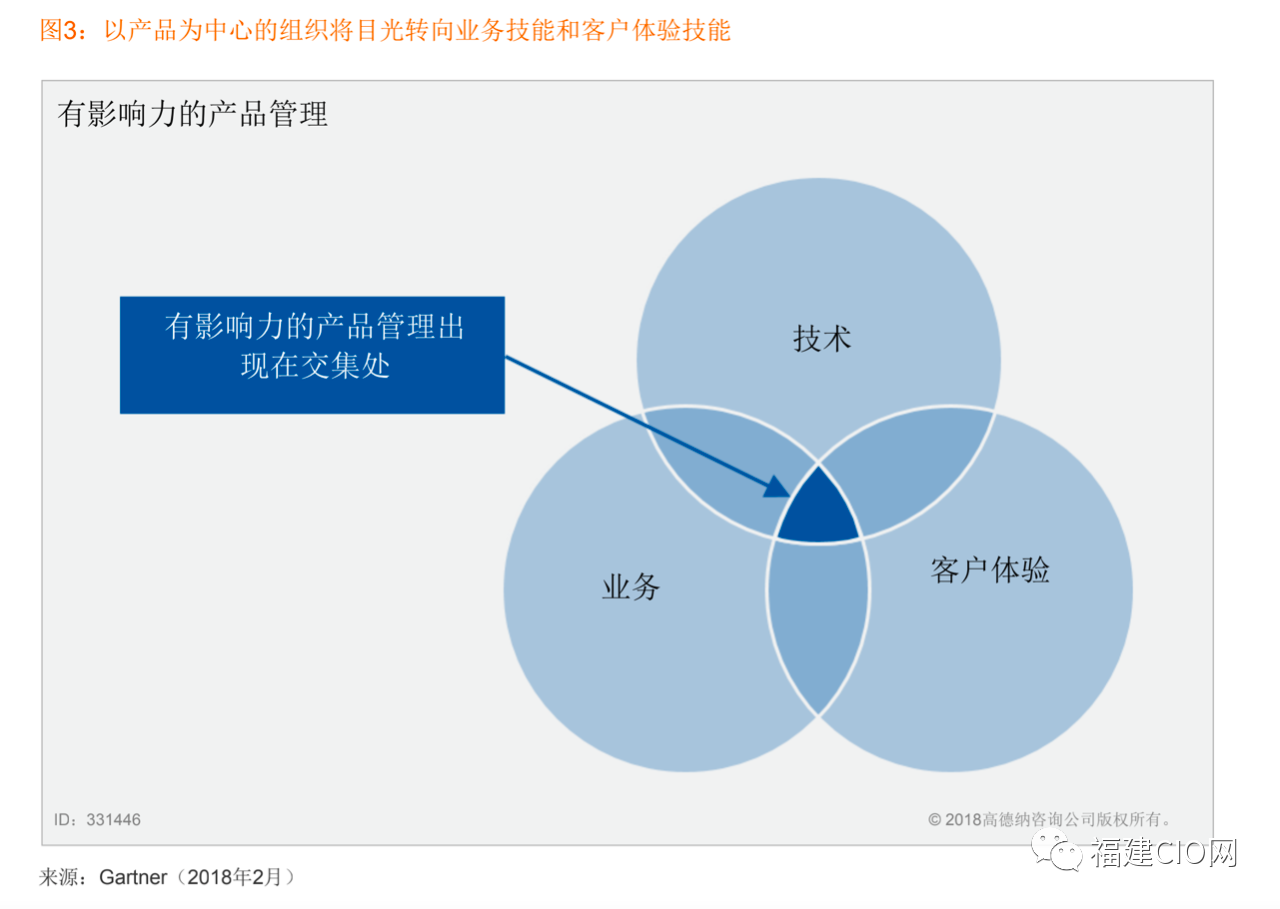 图3：以产品为中心的组织将目光转向业务技能和客户体验技能

有影响力的产品管理

有影响力的产品管理出现在交集处

技术

业务

客户体验

ID：331446

© 2018高德纳咨询公司版权所有。

福建CIO网

来源：Gartner（2018年2月）